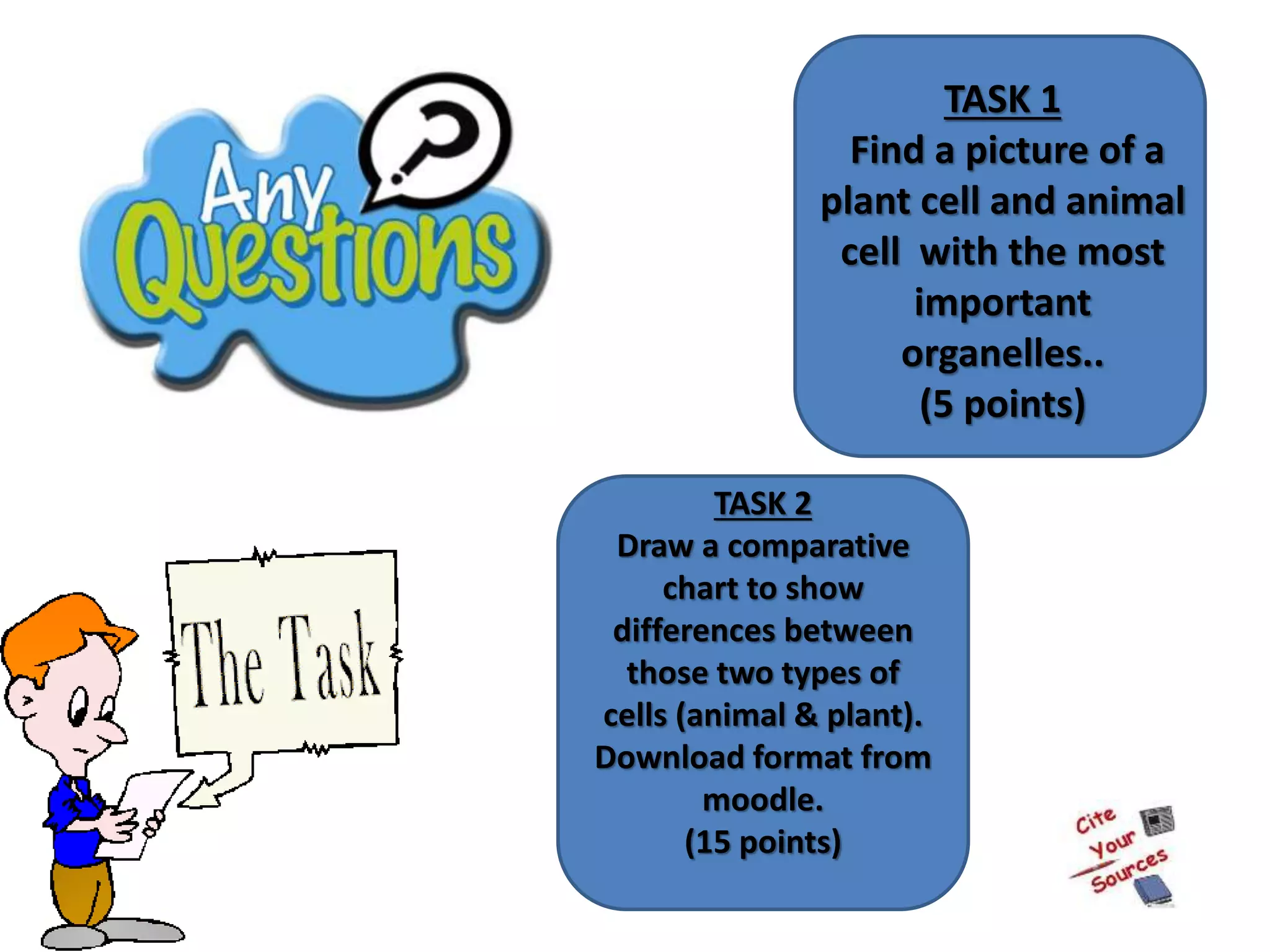 Any Questions ?

TASK 1
Find a picture of a plant cell and animal cell with the most important organelles..
(5 points)

The Task

TASK 2
Draw a comparative chart to show differences between those two types of cells (animal & plant). Download format from moodle.
(15 points)

Cite Your Sources